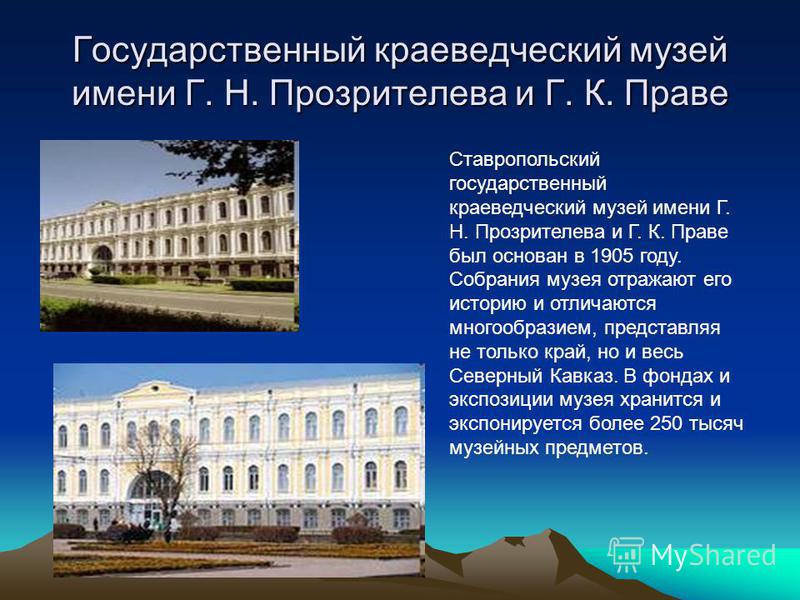 Государственный краеведческий музей имени Г. Н. Прозрителева и Г. К. Праве

Ставропольский государственный краеведческий музей имени Г. Н. Прозрителева и Г. К. Праве был основан в 1905 году. Собрания музея отражают его историю и отличаются многообразием, представляя не только край, но и весь Северный Кавказ. В фондах и экспозиции музея хранится и экспонируется более 250 тысяч музейных предметов.

MyShared